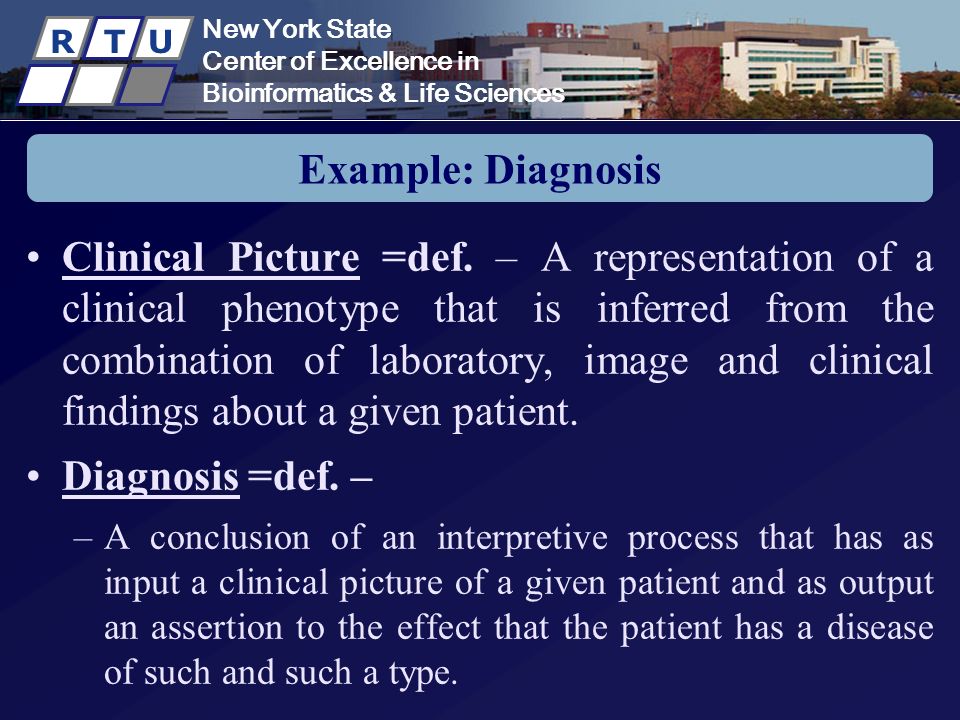 R T U

New York State
Center of Excellence in
Bioinformatics & Life Sciences

Example: Diagnosis

• Clinical Picture =def. – A representation of a clinical phenotype that is inferred from the combination of laboratory, image and clinical findings about a given patient.

• Diagnosis =def. –

– A conclusion of an interpretive process that has as input a clinical picture of a given patient and as output an assertion to the effect that the patient has a disease of such and such a type.